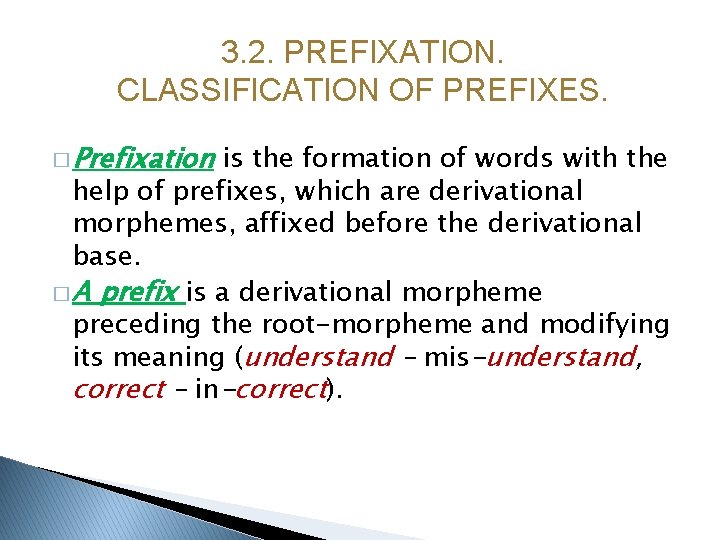 3.2. PREFIXATION. CLASSIFICATION OF PREFIXES.

□ Prefixation is the formation of words with the help of prefixes, which are derivational morphemes, affixed before the derivational base.

□ A prefix is a derivational morpheme preceding the root-morpheme and modifying its meaning (understand – mis-understand, correct – in-correct).